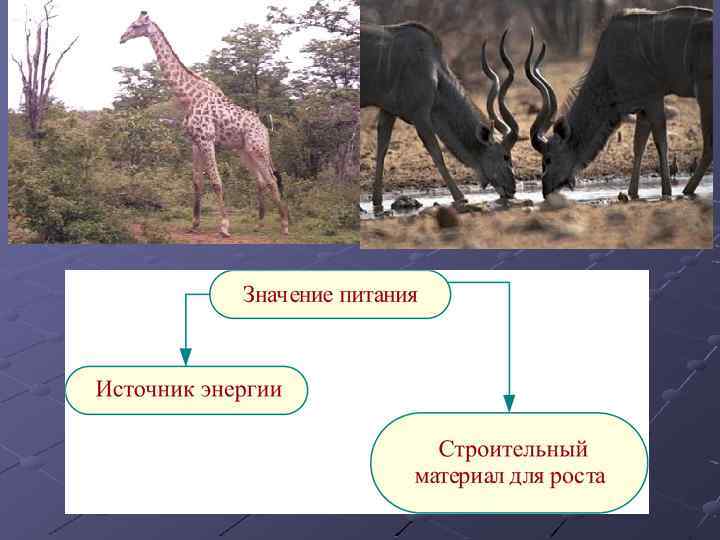 Значение питания

Источник энергии

Строительный материал для роста